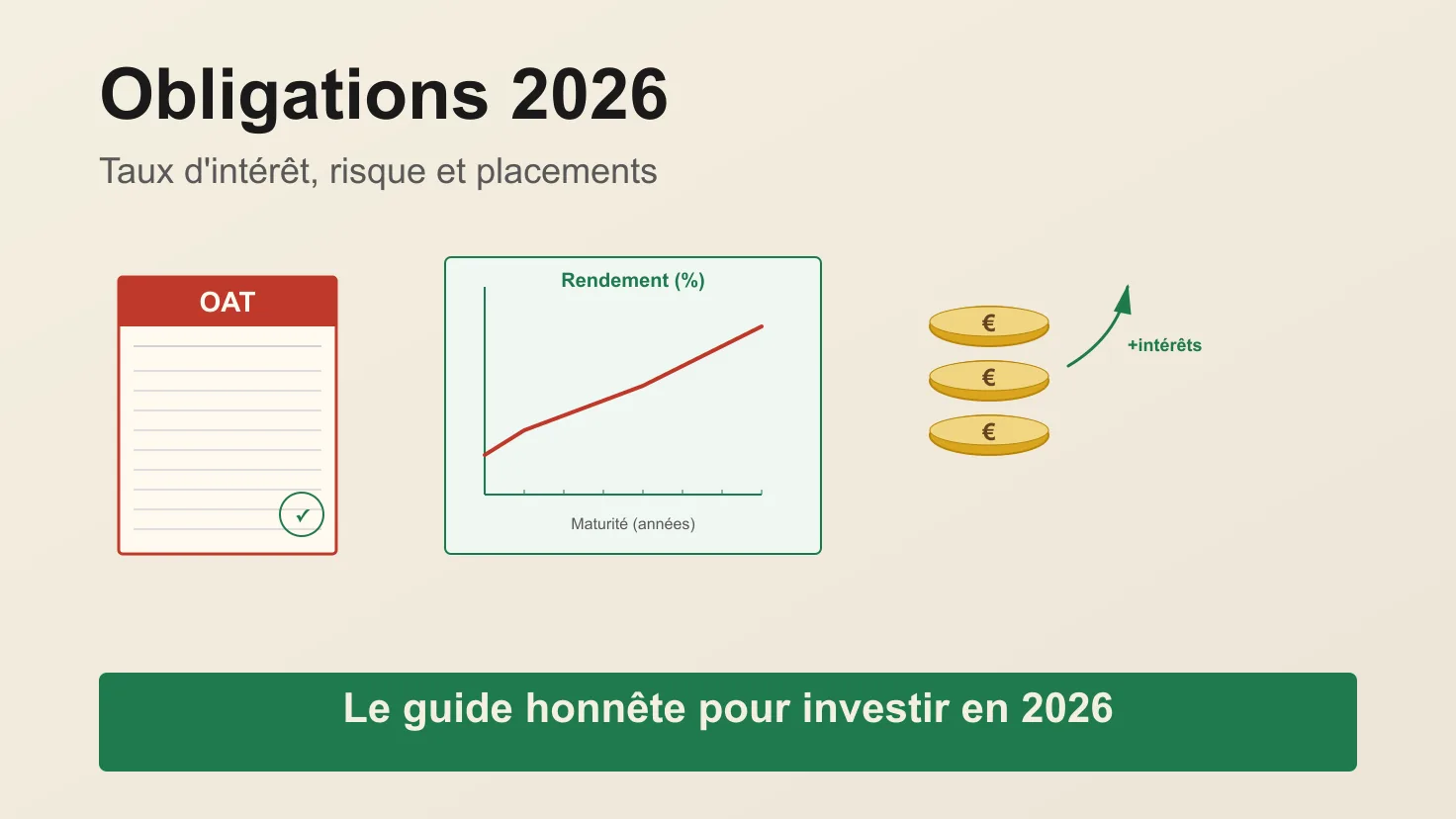 Obligations 2026

Taux d'intérêt, risque et placements

OAT

✓

Rendement (%)

Maturité (années)

€
€
€

+intérêts

Le guide honnête pour investir en 2026